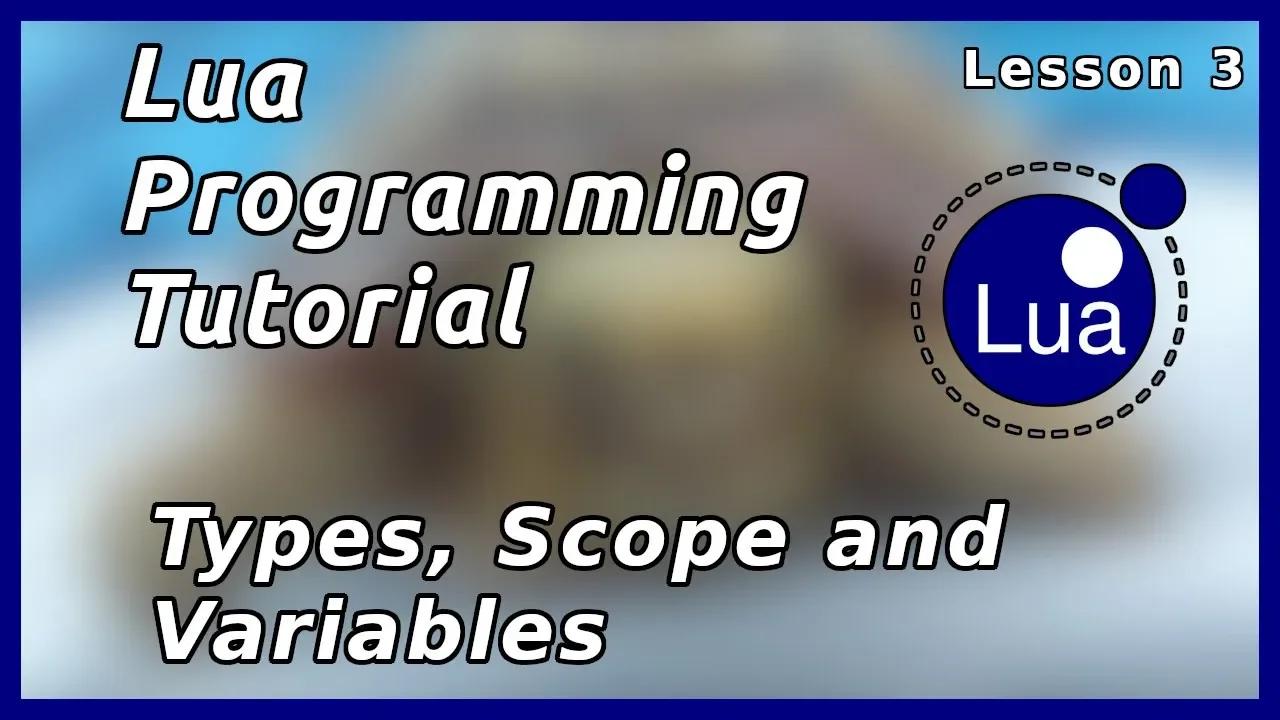 Lua Programming Tutorial

Lesson 3

Lua

Types, Scope and Variables